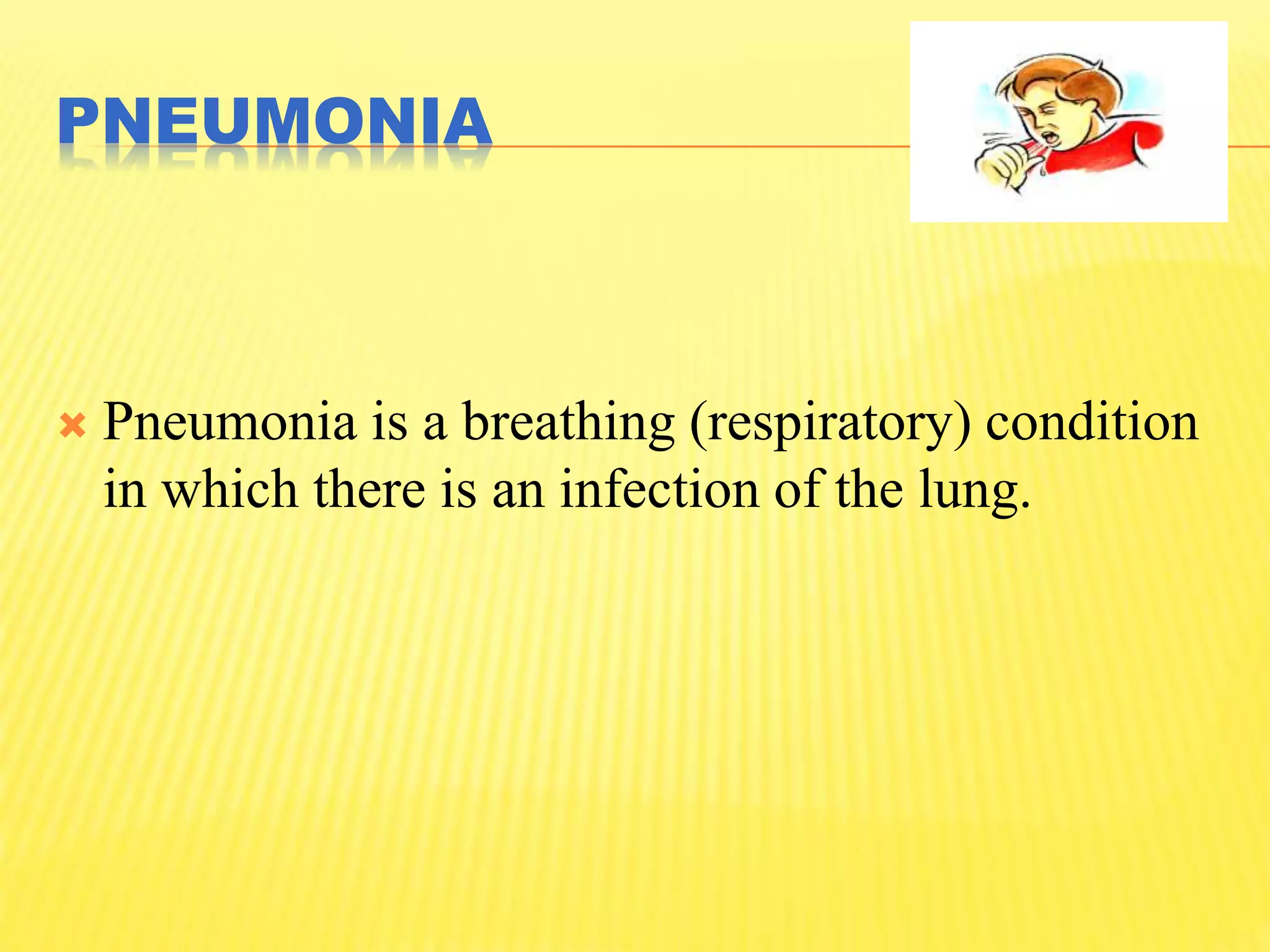 PNEUMONIA

Pneumonia is a breathing (respiratory) condition in which there is an infection of the lung.